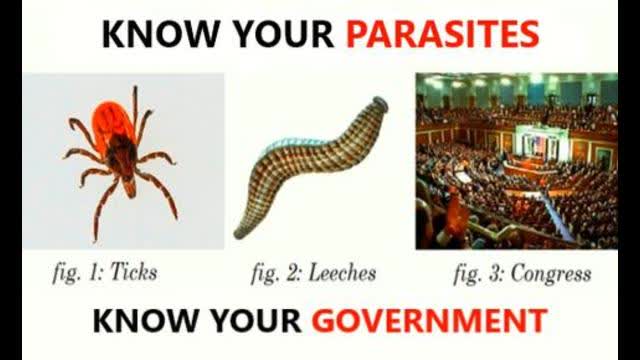 KNOW YOUR PARASITES

fig. 1: Ticks

fig. 2: Leeches

fig. 3: Congress

KNOW YOUR GOVERNMENT